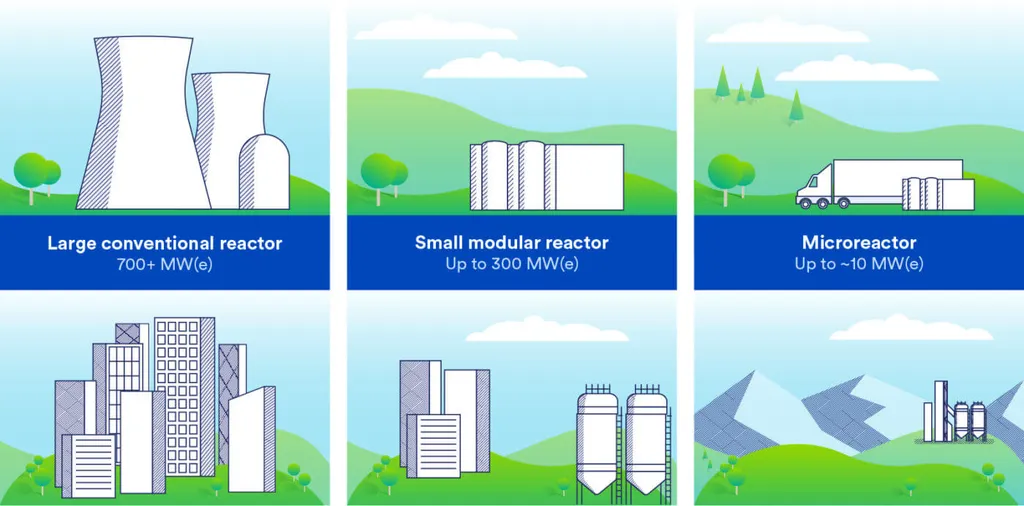 Large conventional reactor
700+ MW(e)

Small modular reactor
Up to 300 MW(e)

Microreactor
Up to ~10 MW(e)